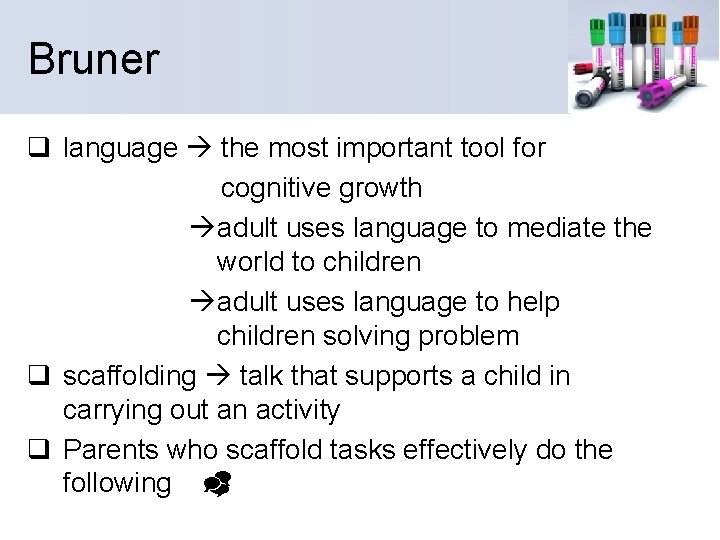 Bruner

❑ language → the most important tool for cognitive growth

→adult uses language to mediate the world to children

→adult uses language to help children solving problem

❑ scaffolding → talk that supports a child in carrying out an activity

❑ Parents who scaffold tasks effectively do the following